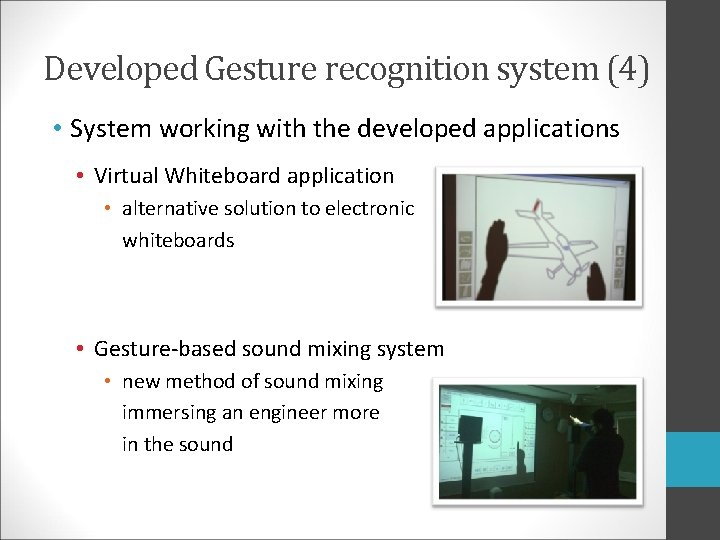 Developed Gesture recognition system (4)

• System working with the developed applications

• Virtual Whiteboard application

• alternative solution to electronic whiteboards

• Gesture-based sound mixing system

• new method of sound mixing immersing an engineer more in the sound